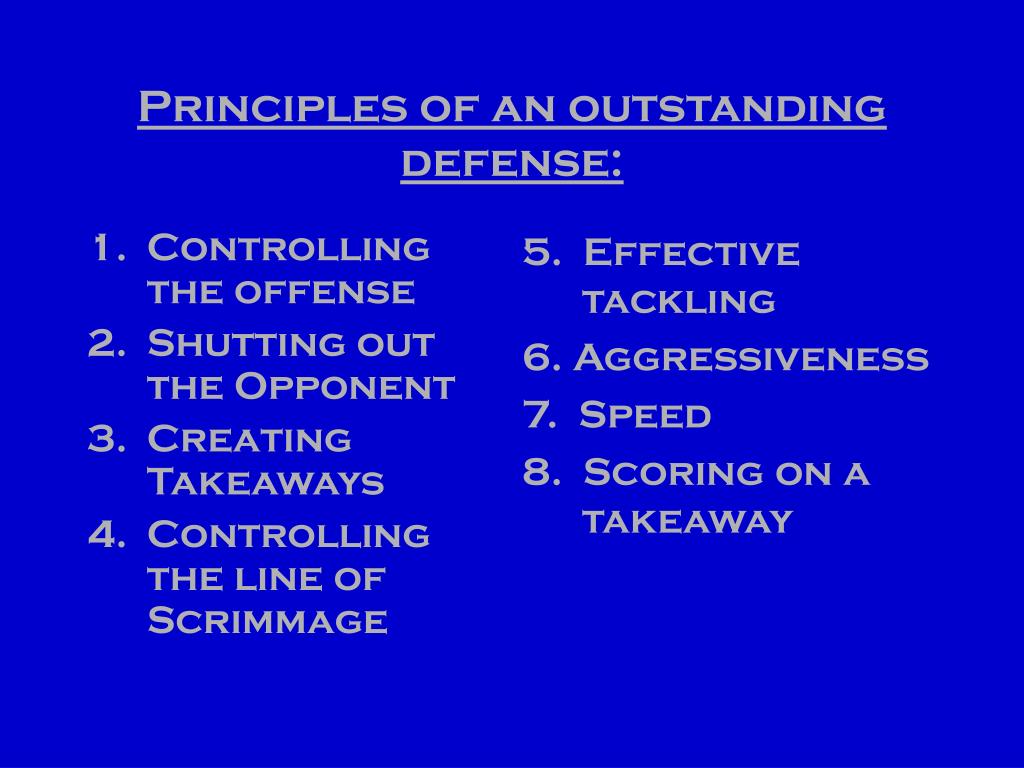 Principles of an outstanding defense:

1. Controlling the offense
2. Shutting out the Opponent
3. Creating Takeaways
4. Controlling the line of Scrimmage

5. Effective tackling
6. Aggressiveness
7. Speed
8. Scoring on a takeaway